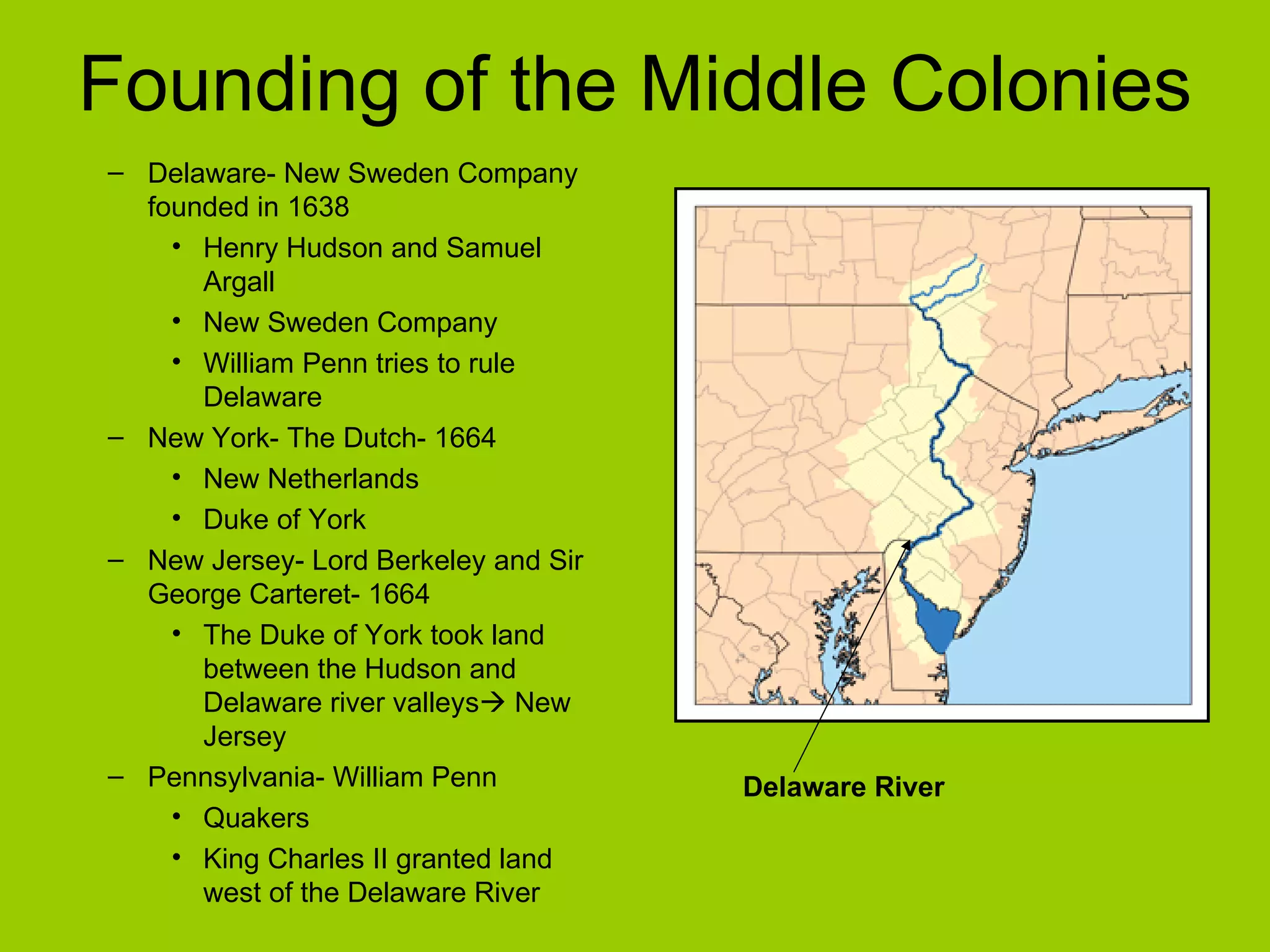 Founding of the Middle Colonies

– Delaware- New Sweden Company founded in 1638
  • Henry Hudson and Samuel Argall
  • New Sweden Company
  • William Penn tries to rule Delaware
– New York- The Dutch- 1664
  • New Netherlands
  • Duke of York
– New Jersey- Lord Berkeley and Sir George Carteret- 1664
  • The Duke of York took land between the Hudson and Delaware river valleys→ New Jersey
– Pennsylvania- William Penn
  • Quakers
  • King Charles II granted land west of the Delaware River

Delaware River